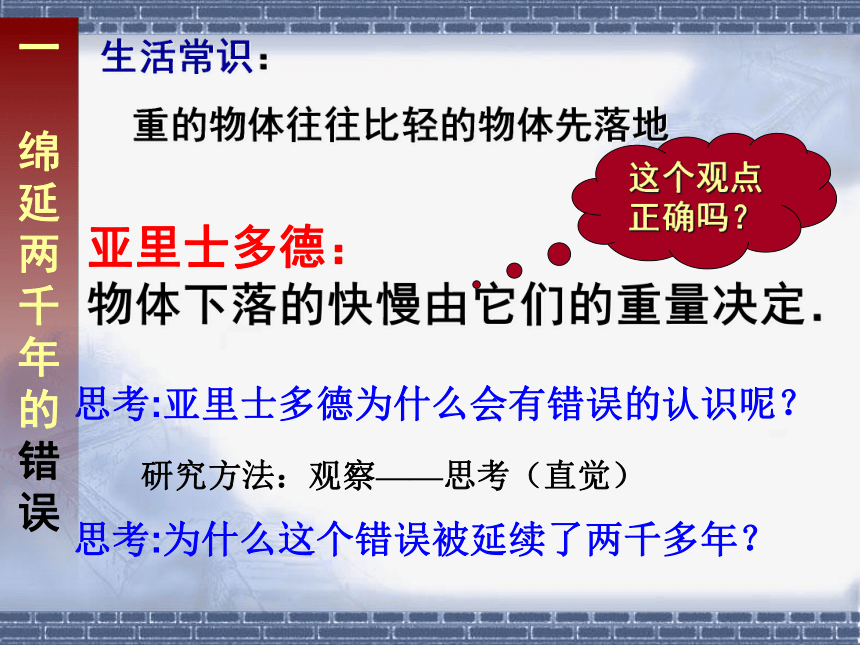 一 绵延两千年的错误

生活常识：

重的物体往往比轻的物体先落地

这个观点正确吗？

亚里士多德：

物体下落的快慢由它们的重量决定.

思考:亚里士多德为什么会有错误的认识呢？

研究方法：观察——思考（直觉）

思考:为什么这个错误被延续了两千多年？